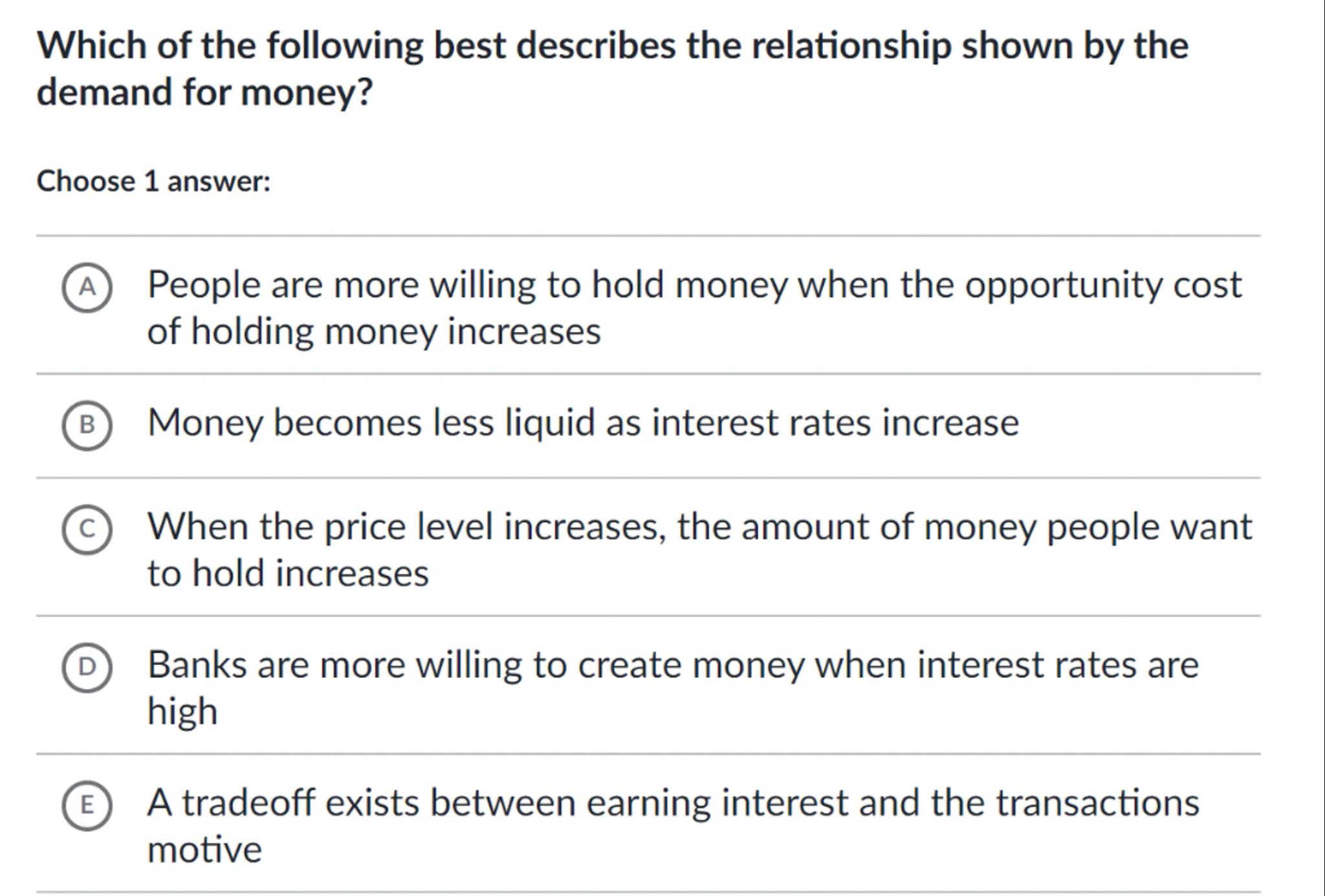 Which of the following best describes the relationship shown by the demand for money?

Choose 1 answer:

A People are more willing to hold money when the opportunity cost of holding money increases

B Money becomes less liquid as interest rates increase

C When the price level increases, the amount of money people want to hold increases

D Banks are more willing to create money when interest rates are high

E A tradeoff exists between earning interest and the transactions motive